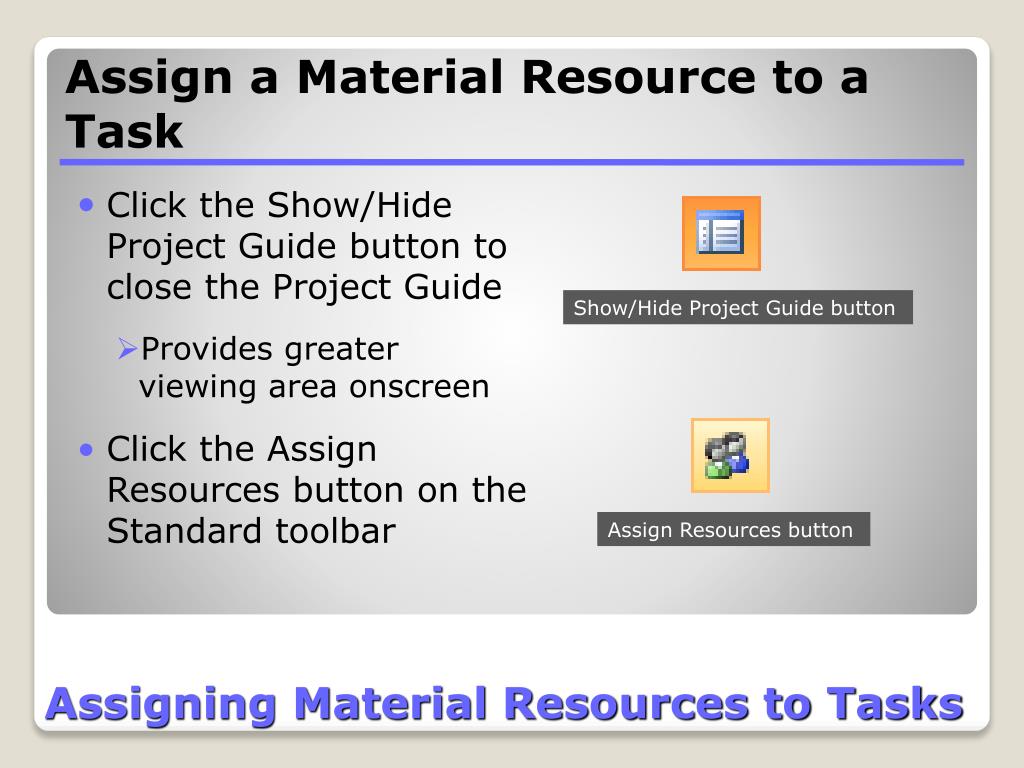 Assign a Material Resource to a Task

• Click the Show/Hide Project Guide button to close the Project Guide

➢Provides greater viewing area onscreen

• Click the Assign Resources button on the Standard toolbar

Show/Hide Project Guide button

Assign Resources button

Assigning Material Resources to Tasks